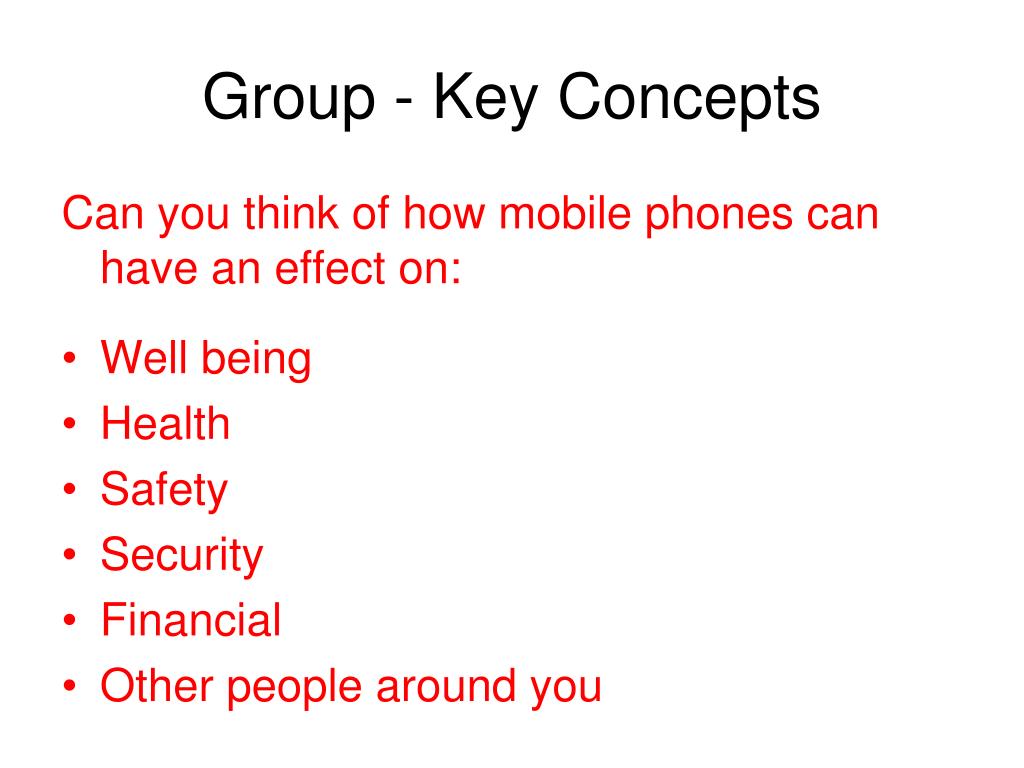 Group - Key Concepts

Can you think of how mobile phones can have an effect on:

• Well being
• Health
• Safety
• Security
• Financial
• Other people around you